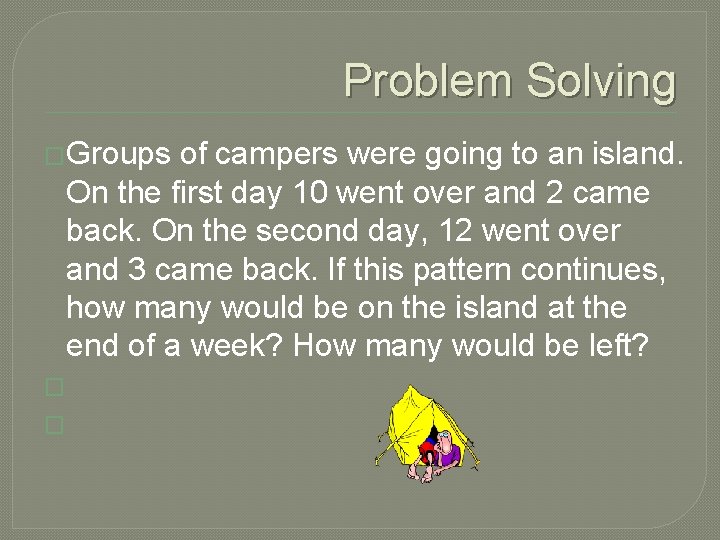 Problem Solving

Groups of campers were going to an island. On the first day 10 went over and 2 came back. On the second day, 12 went over and 3 came back. If this pattern continues, how many would be on the island at the end of a week? How many would be left?